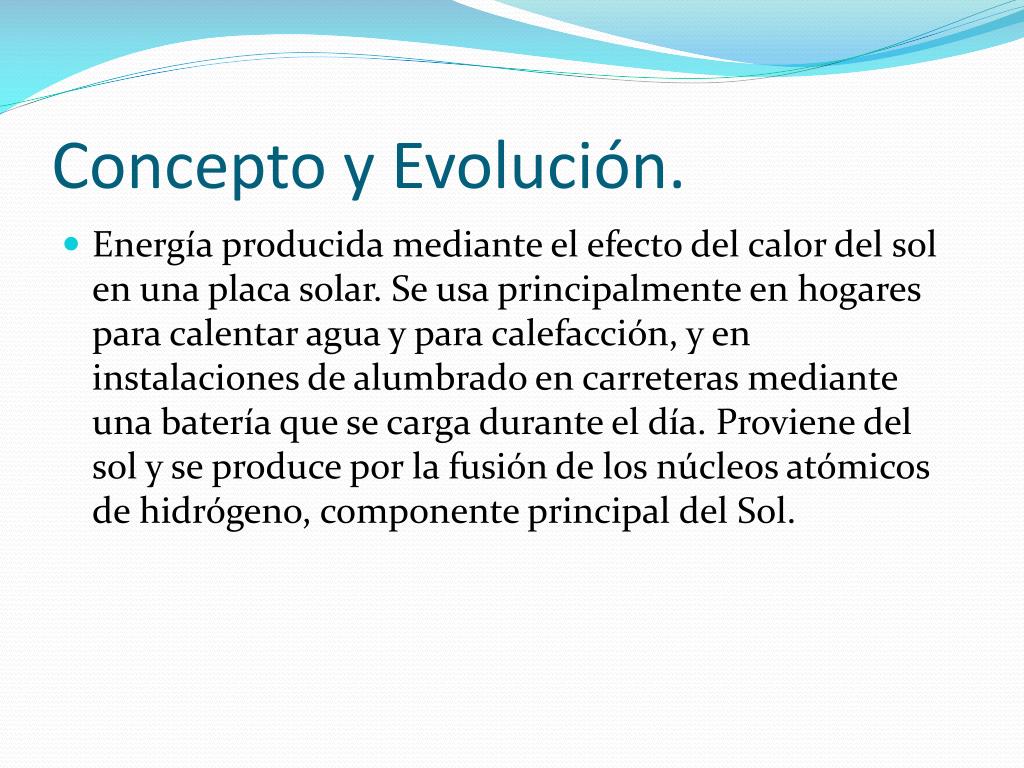 Concepto y Evolución.

• Energía producida mediante el efecto del calor del sol en una placa solar. Se usa principalmente en hogares para calentar agua y para calefacción, y en instalaciones de alumbrado en carreteras mediante una batería que se carga durante el día. Proviene del sol y se produce por la fusión de los núcleos atómicos de hidrógeno, componente principal del Sol.